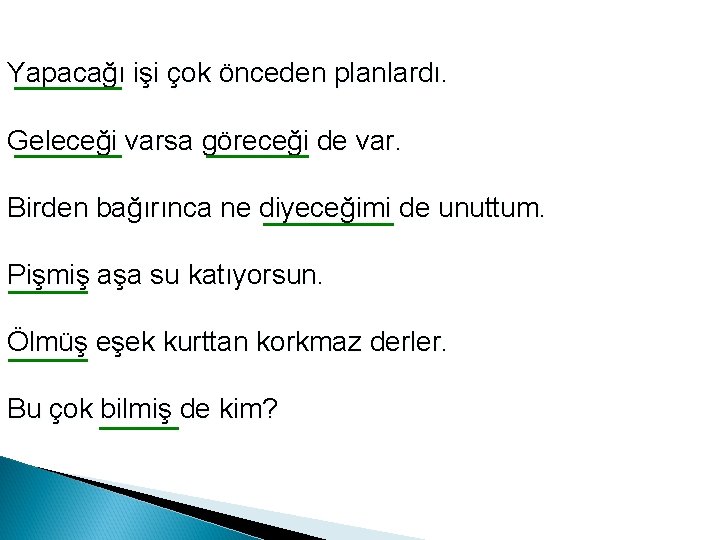 Yapacağı işi çok önceden planlardı.

Geleceği varsa göreceği de var.

Birden bağırınca ne diyeceğimi de unuttum.

Pişmiş aşa su katıyorsun.

Ölmüş eşek kurttan korkmaz derler.

Bu çok bilmiş de kim?